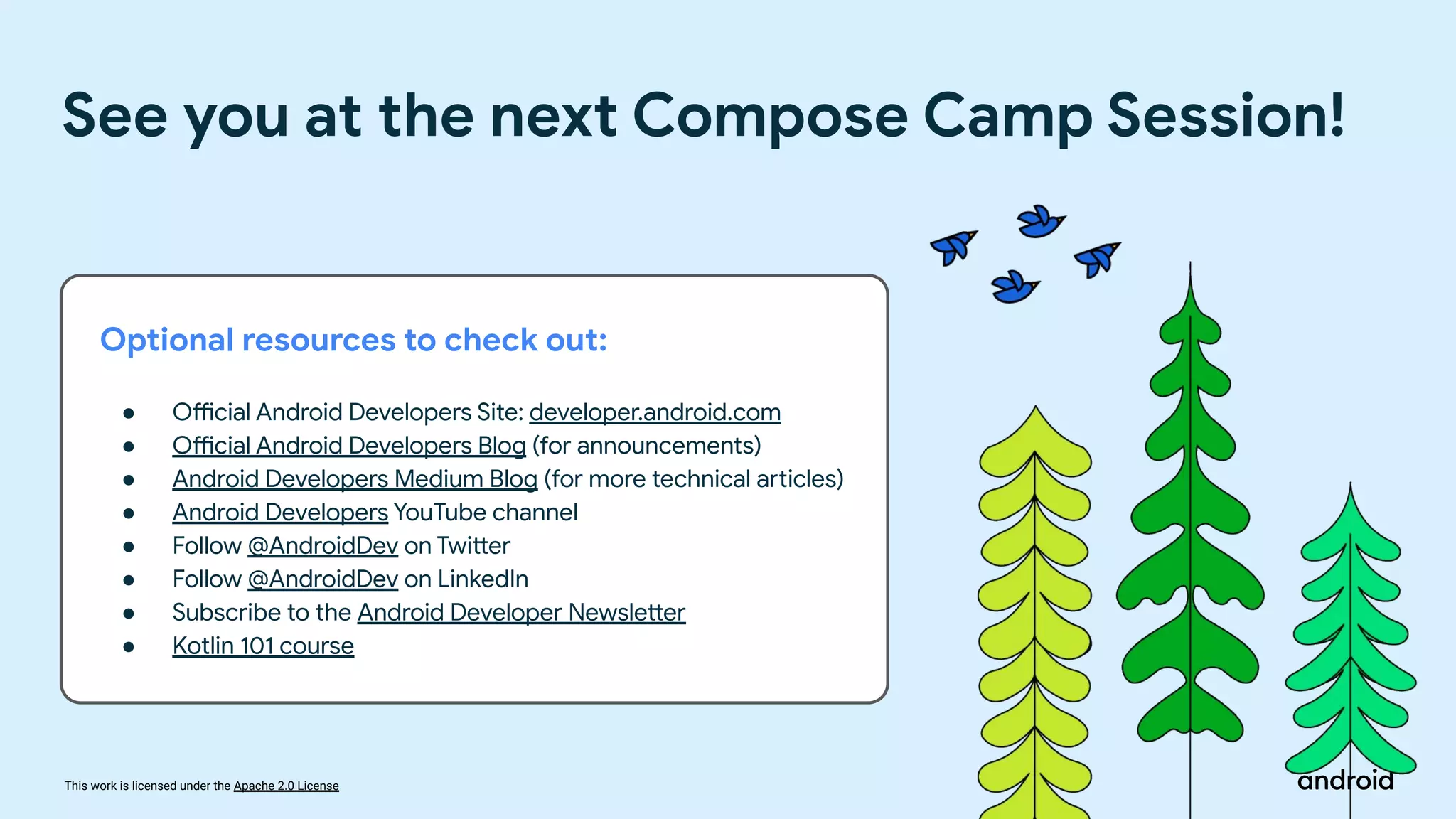 See you at the next Compose Camp Session!

Optional resources to check out:

- Official Android Developers Site: developer.android.com
- Official Android Developers Blog (for announcements)
- Android Developers Medium Blog (for more technical articles)
- Android Developers YouTube channel
- Follow @AndroidDev on Twitter
- Follow @AndroidDev on LinkedIn
- Subscribe to the Android Developer Newsletter
- Kotlin 101 course

This work is licensed under the Apache 2.0 License

android